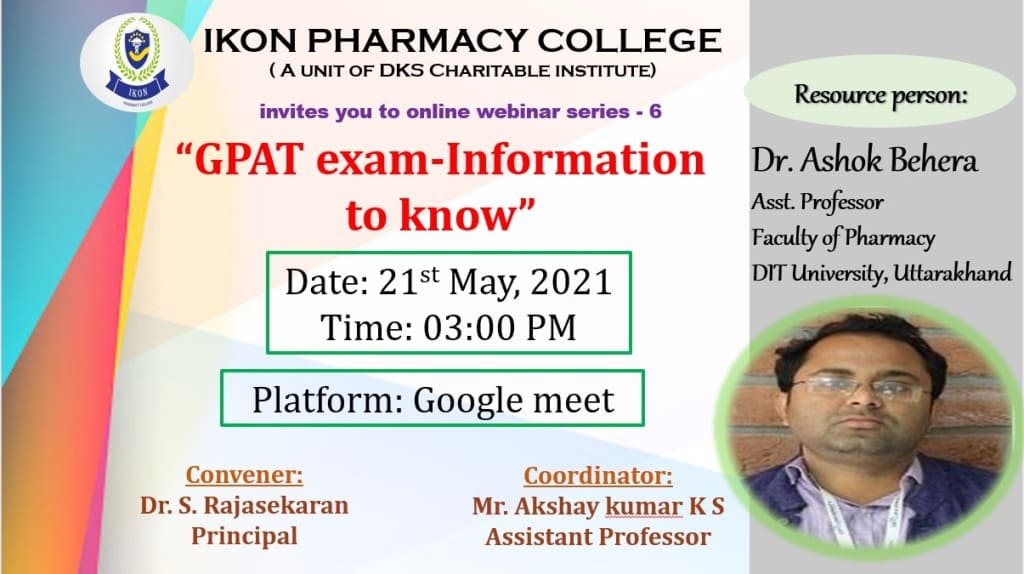 IKON
IKON PHARMACY COLLEGE
( A UNIT OF DKS CHARITABLE INSTITUTE)

invites you to online webinar series - 6

"GPAT exam-Information to know"

Date: 21$^{st}$ May, 2021
Time: 03:00 PM

Platform: Google meet

Convener:
Dr. S. Rajasekaran
Principal

Coordinator:
Mr. Akshay kumar K S
Assistant Professor

Resource person:

Dr. Ashok Behera
Asst. Professor
Faculty of Pharmacy
DIT University, Uttarakhand